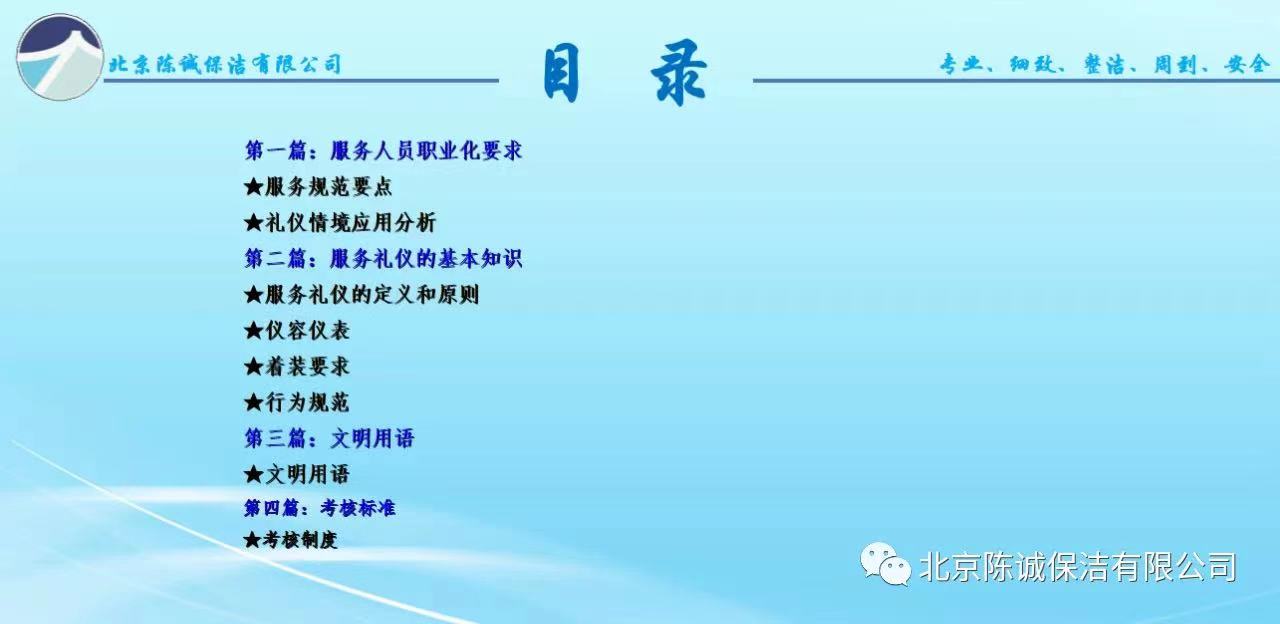 北京陈诚保洁有限公司

目　录

专业、细致、整洁、周到、安全

第一篇：服务人员职业化要求
★服务规范要点
★礼仪情境应用分析
第二篇：服务礼仪的基本知识
★服务礼仪的定义和原则
★仪容仪表
★着装要求
★行为规范
第三篇：文明用语
★文明用语
第四篇：考核标准
★考核制度

北京陈诚保洁有限公司